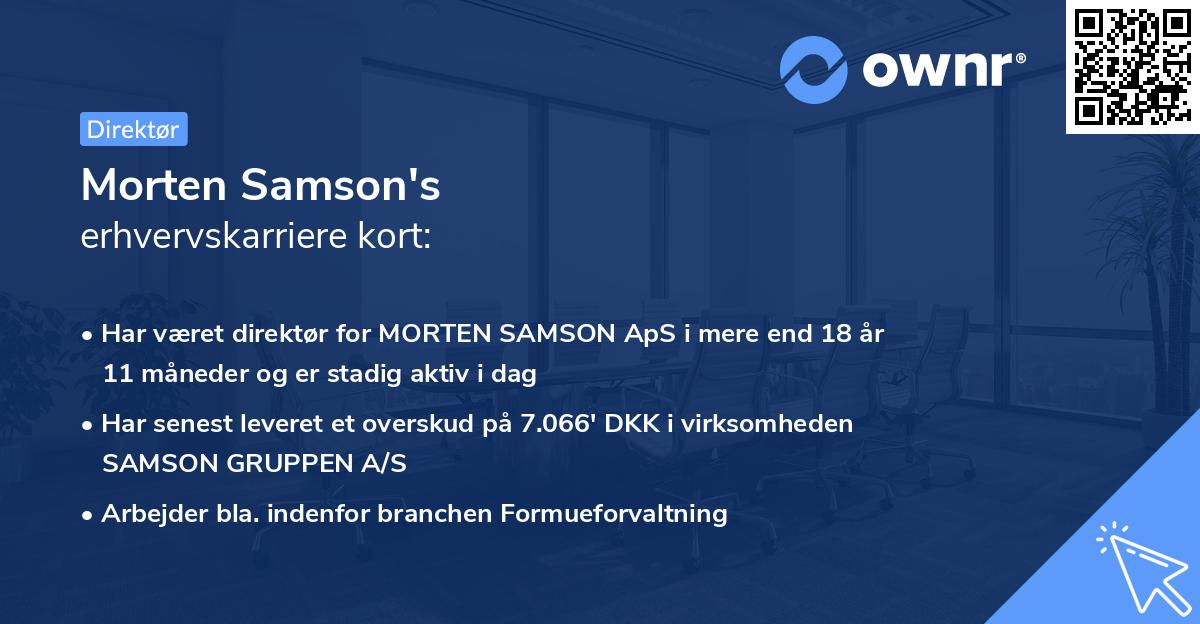 ownr®

Direktør

Morten Samson's
erhvervskarriere kort:

• Har været direktør for MORTEN SAMSON ApS i mere end 18 år 11 måneder og er stadig aktiv i dag

• Har senest leveret et overskud på 7.066' DKK i virksomheden SAMSON GRUPPEN A/S

• Arbejder bla. indenfor branchen Formueforvaltning